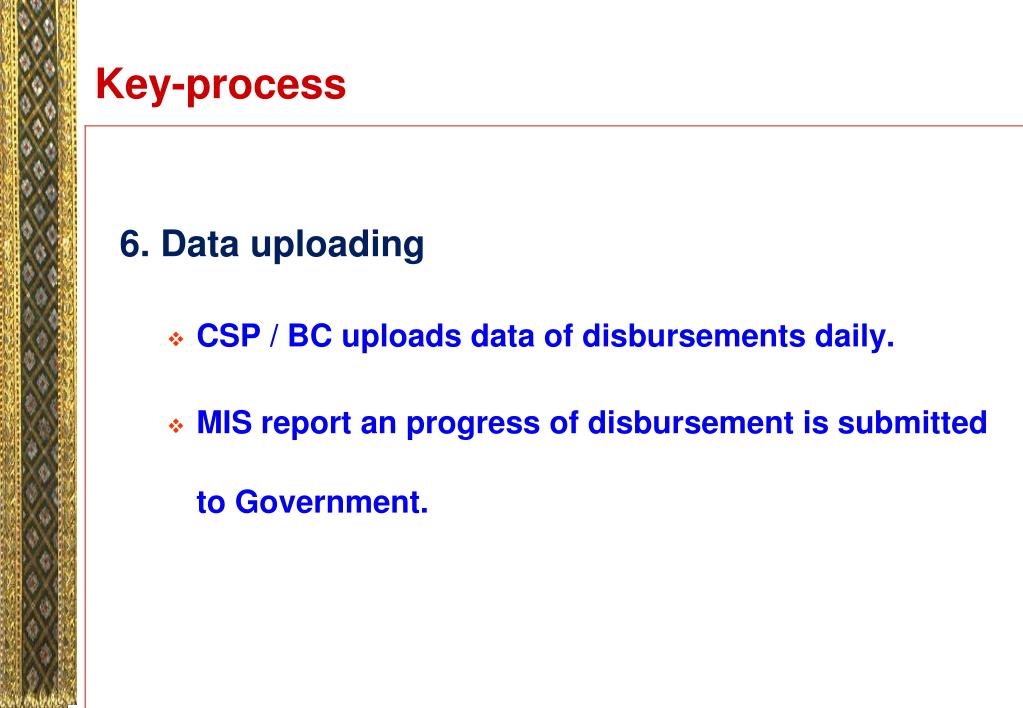 Key-process

6. Data uploading

❖ CSP / BC uploads data of disbursements daily.

❖ MIS report an progress of disbursement is submitted to Government.